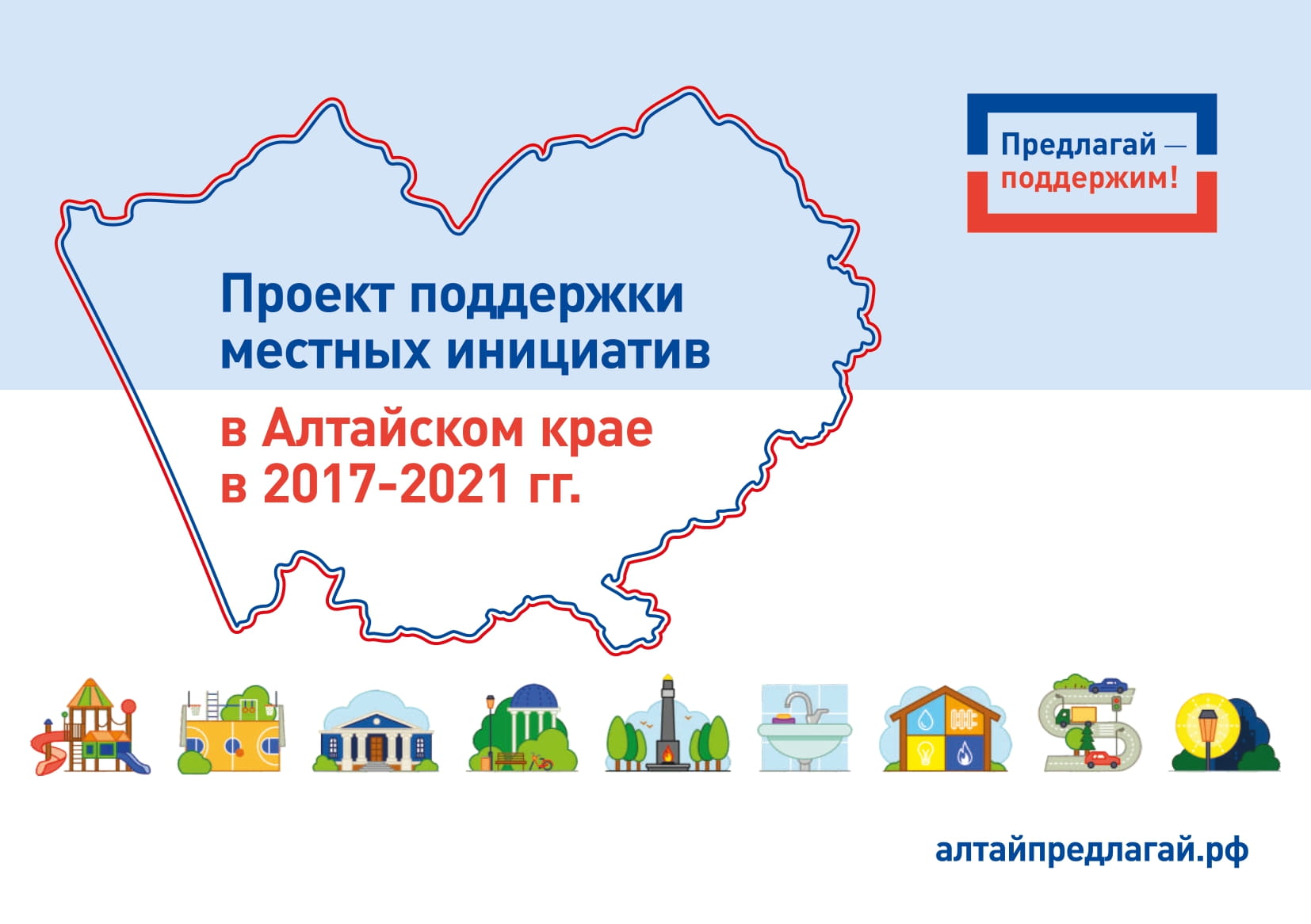 Предлагай —
поддержим!

Проект поддержки местных инициатив

в Алтайском крае в 2017-2021 гг.

алтайпредлагай.рф